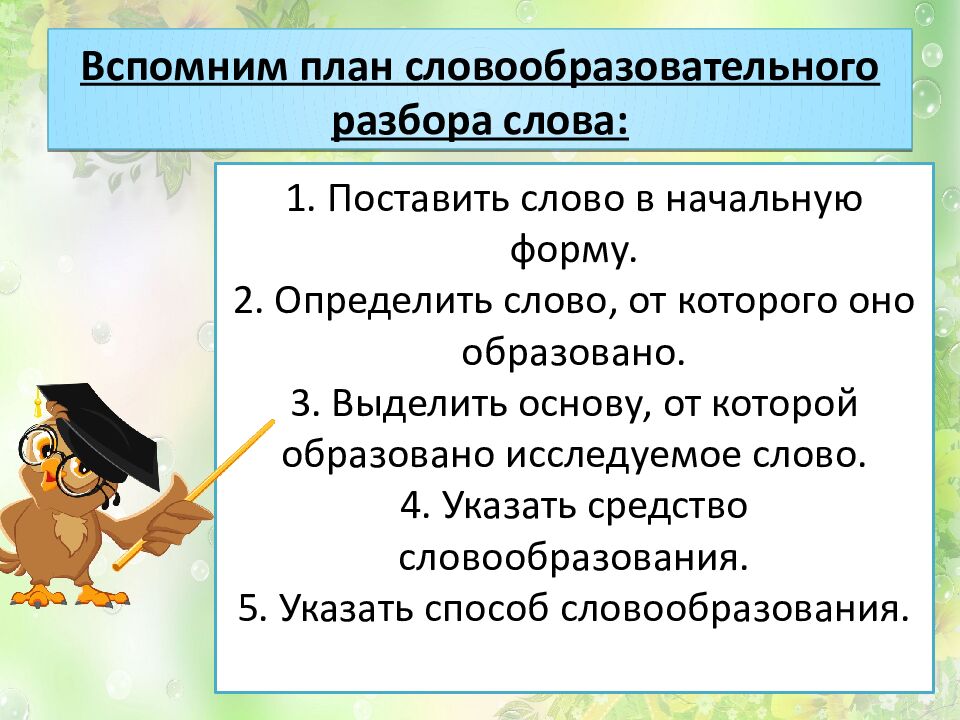 Вспомним план словообразовательного разбора слова:

1. Поставить слово в начальную форму.
2. Определить слово, от которого оно образовано.
3. Выделить основу, от которой образовано исследуемое слово.
4. Указать средство словообразования.
5. Указать способ словообразования.